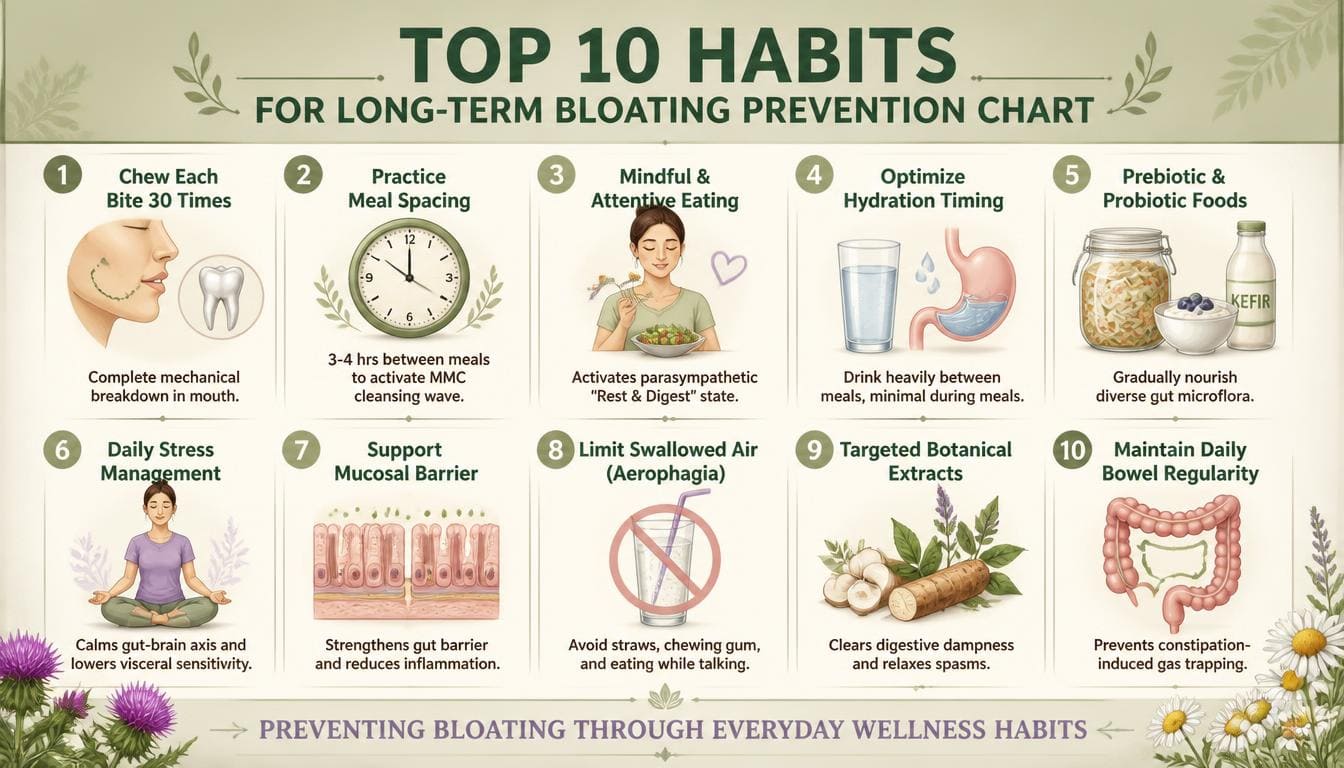 TOP 10 HABITS
FOR LONG-TERM BLOATING PREVENTION CHART

1 Chew Each Bite 30 Times

Complete mechanical breakdown in mouth.

2 Practice Meal Spacing

12 3 6 9

3-4 hrs between meals to activate MMC cleansing wave.

3 Mindful & Attentive Eating

Activates parasympathetic "Rest & Digest" state.

4 Optimize Hydration Timing

Drink heavily between meals, minimal during meals.

5 Prebiotic & Probiotic Foods

KEFIR

Gradually nourish diverse gut microflora.

6 Daily Stress Management

Calms gut-brain axis and lowers visceral sensitivity.

7 Support Mucosal Barrier

Strengthens gut barrier and reduces inflammation.

8 Limit Swallowed Air (Aerophagia)

Avoid straws, chewing gum, and eating while talking.

9 Targeted Botanical Extracts

Clears digestive dampness and relaxes spasms.

10 Maintain Daily Bowel Regularity

Prevents constipation-induced gas trapping.

PREVENTING BLOATING THROUGH EVERYDAY WELLNESS HABITS